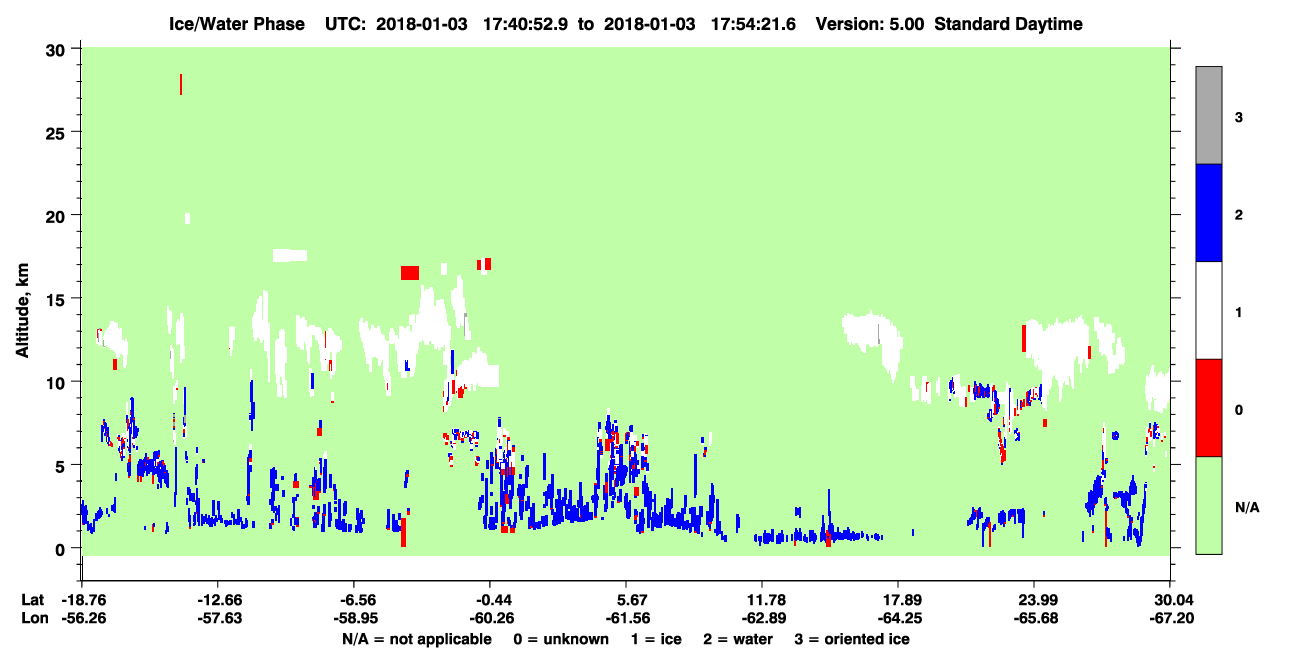 Ice/Water Phase UTC: 2018-01-03 17:40:52.9 to 2018-01-03 17:54:21.6 Version: 5.00 Standard Daytime

Altitude, km

30
25
20
15
10
5
0

3
2
1
0
N/A

Lat -18.76 -12.66 -6.56 -0.44 5.67 11.78 17.89 23.99 30.04
Lon -56.26 -57.63 -58.95 -60.26 -61.56 -62.89 -64.25 -65.68 -67.20

N/A = not applicable 0 = unknown 1 = ice 2 = water 3 = oriented ice